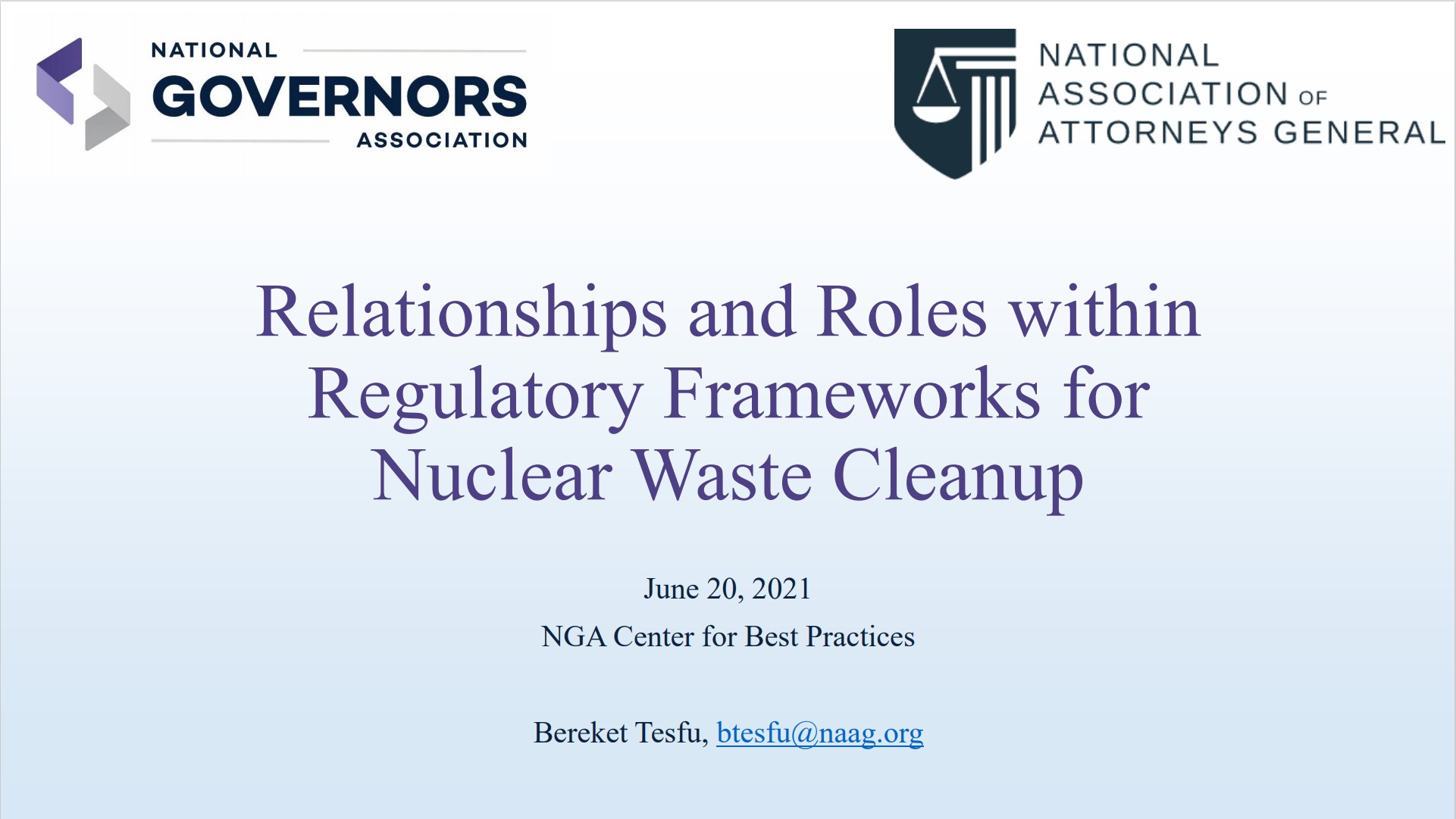 NATIONAL GOVERNORS ASSOCIATION

NATIONAL ASSOCIATION OF ATTORNEYS GENERAL

Relationships and Roles within Regulatory Frameworks for Nuclear Waste Cleanup

June 20, 2021

NGA Center for Best Practices

Bereket Tesfu, btesfu@naag.org